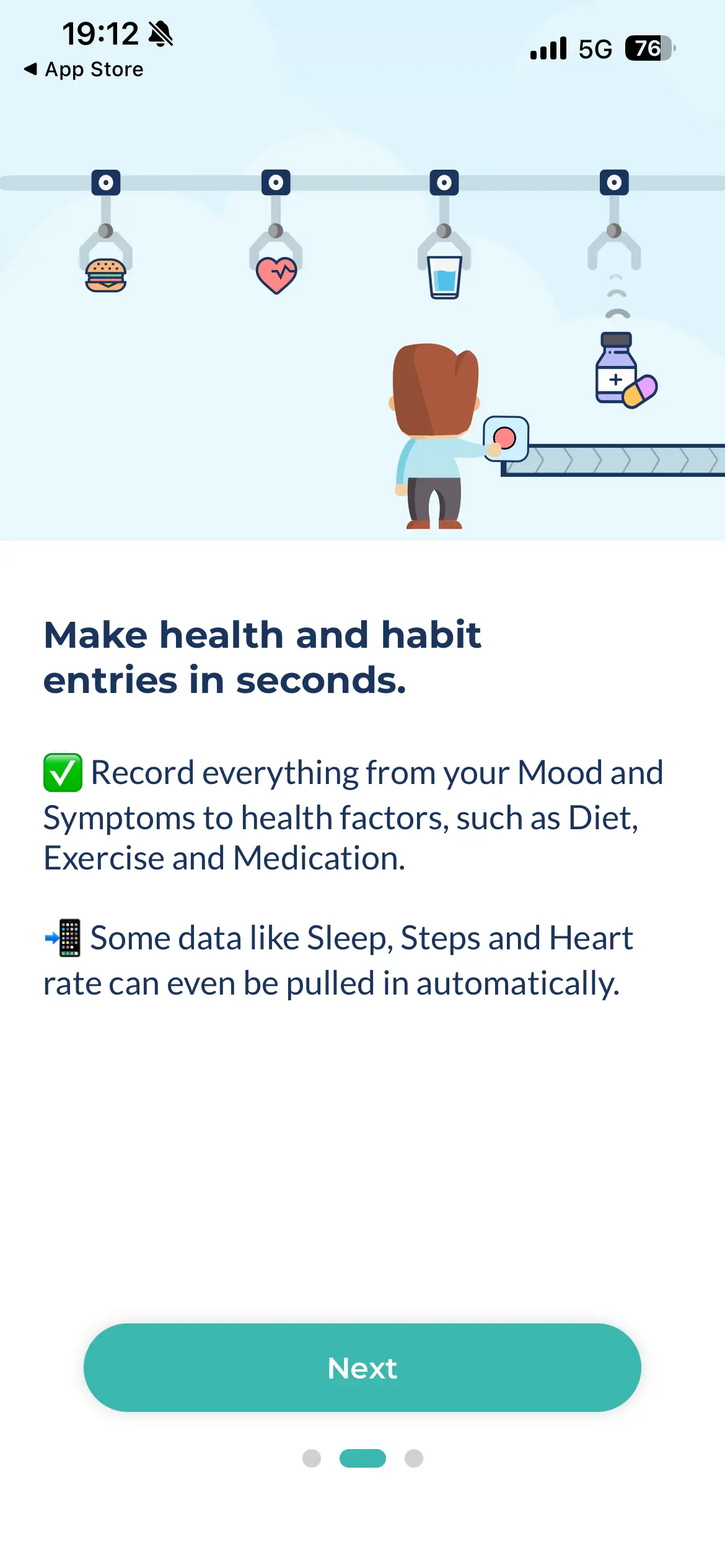 19:12
◀ App Store
5G 76

Make health and habit entries in seconds.

✅ Record everything from your Mood and Symptoms to health factors, such as Diet, Exercise and Medication.

📲 Some data like Sleep, Steps and Heart rate can even be pulled in automatically.

Next